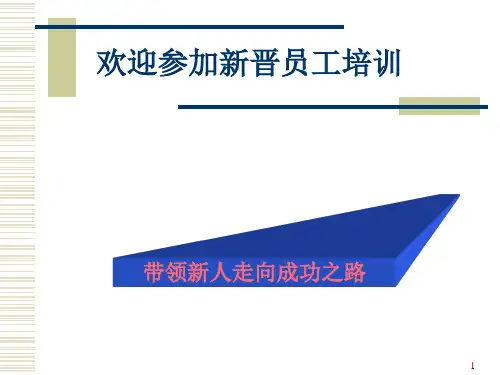 欢迎参加新晋员工培训

带领新人走向成功之路

1